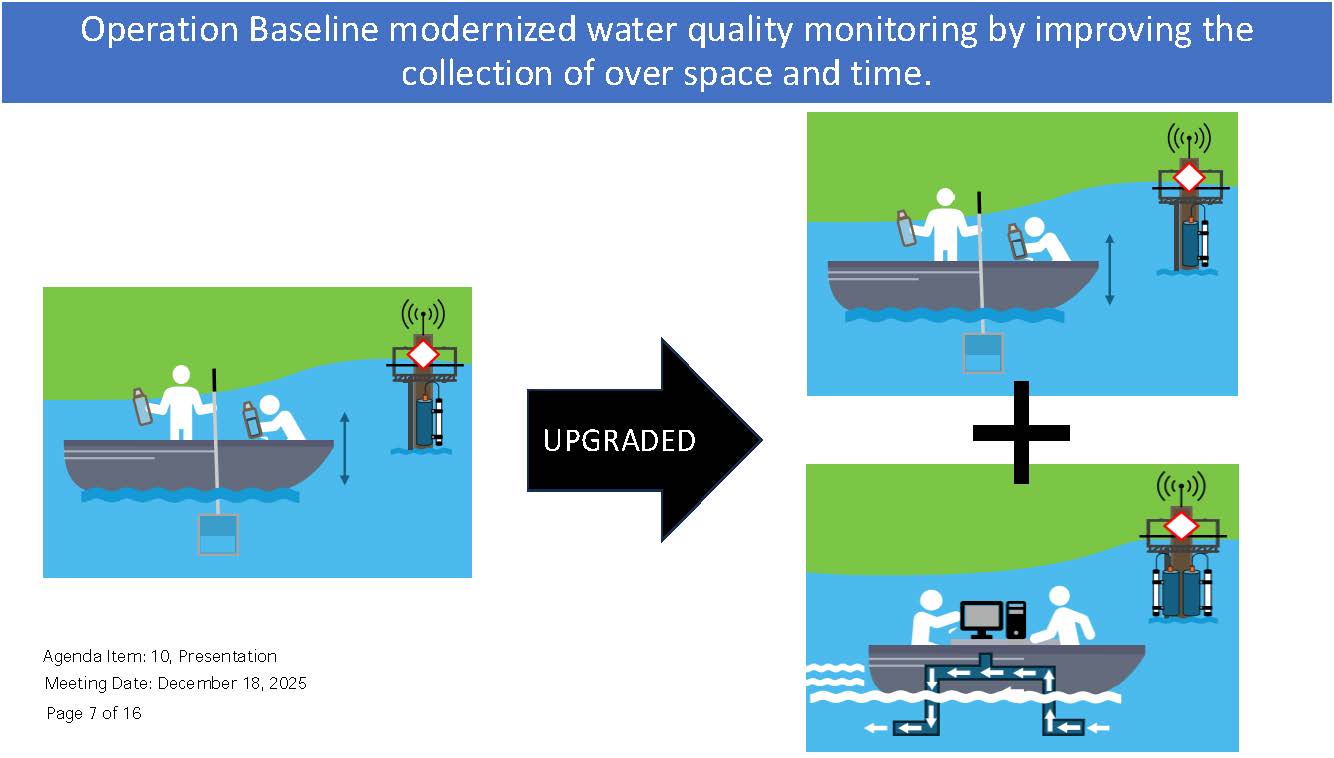 Operation Baseline modernized water quality monitoring by improving the collection of over space and time.

UPGRADED

Agenda Item: 10, Presentation
Meeting Date: December 18, 2025
Page 7 of 16